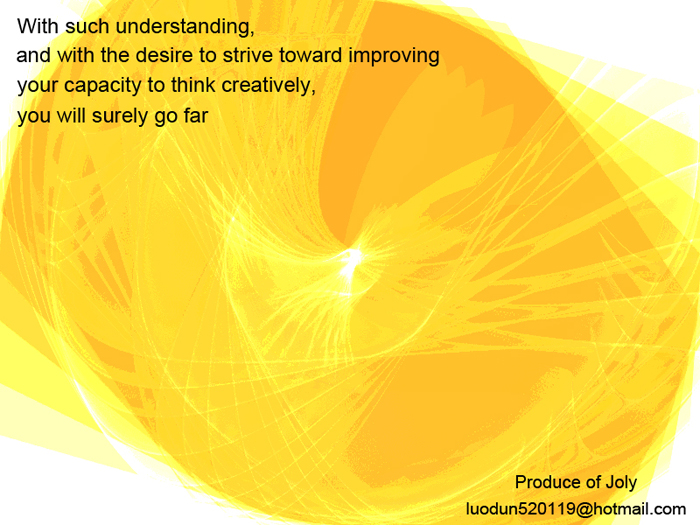 With such understanding,
and with the desire to strive toward improving
your capacity to think creatively,
you will surely go far

Produce of Joly
luodun520119@hotmail.com